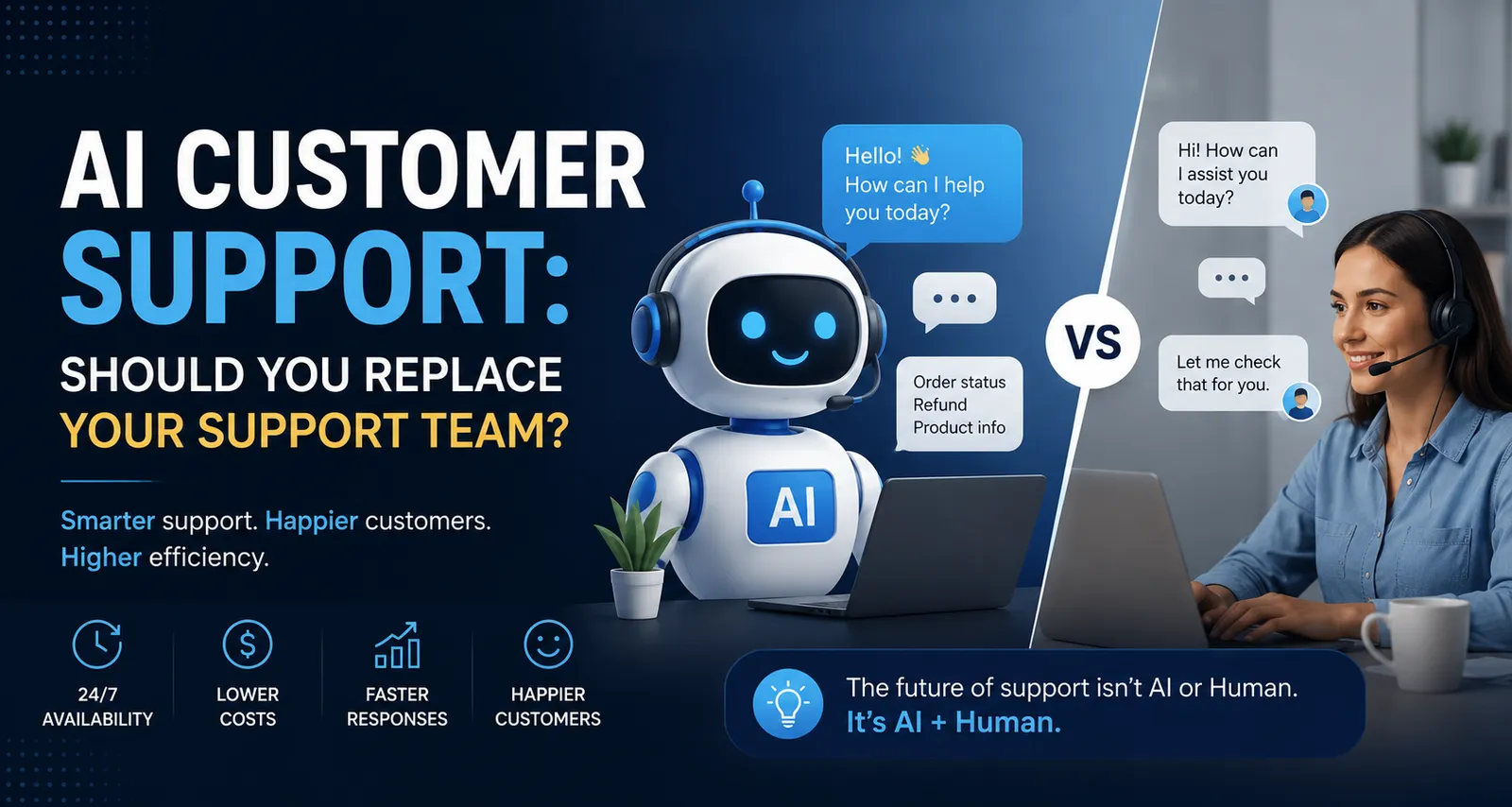 AI CUSTOMER SUPPORT: SHOULD YOU REPLACE YOUR SUPPORT TEAM?

Smarter support. Happier customers. Higher efficiency.

24/7 AVAILABILITY

LOWER COSTS

FASTER RESPONSES

HAPPIER CUSTOMERS

Hello! 👋 How can I help you today?

...

Order status
Refund
Product info

AI

VS

Hi! How can I assist you today?

...

Let me check that for you.

The future of support isn't AI or Human. It's AI + Human.